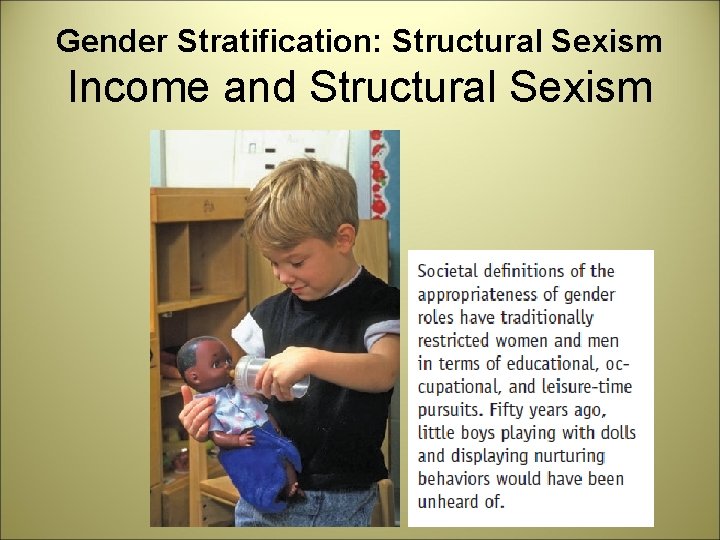 Gender Stratification: Structural Sexism
Income and Structural Sexism

Societal definitions of the appropriateness of gender roles have traditionally restricted women and men in terms of educational, occupational, and leisure-time pursuits. Fifty years ago, little boys playing with dolls and displaying nurturing behaviors would have been unheard of.